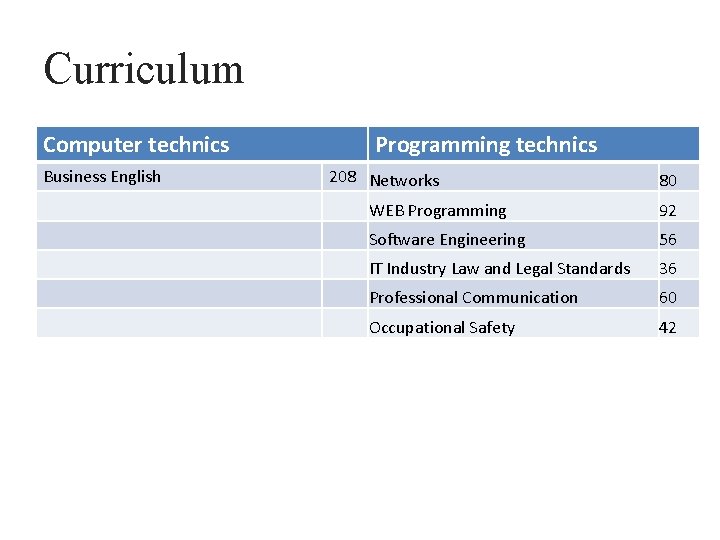 Curriculum

| Computer technics | | Programming technics | |
|---|---|---|---|
| Business English | 208 | Networks | 80 |
| | | WEB Programming | 92 |
| | | Software Engineering | 56 |
| | | IT Industry Law and Legal Standards | 36 |
| | | Professional Communication | 60 |
| | | Occupational Safety | 42 |